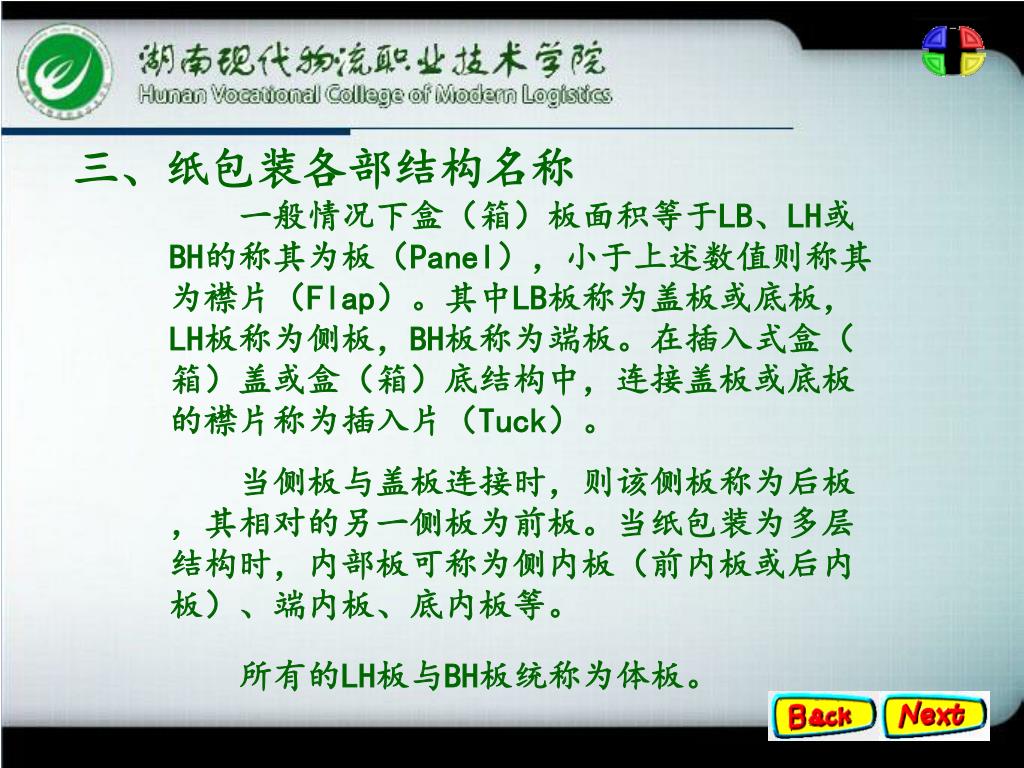 湖南现代物流职业技术学院
Hunan Vocational College of Modern Logistics

三、纸包装各部结构名称

一般情况下盒（箱）板面积等于LB、LH或BH的称其为板（Panel），小于上述数值则称其为襟片（Flap）。其中LB板称为盖板或底板，LH板称为侧板，BH板称为端板。在插入式盒（箱）盖或盒（箱）底结构中，连接盖板或底板的襟片称为插入片（Tuck）。

当侧板与盖板连接时，则该侧板称为后板，其相对的另一侧板为前板。当纸包装为多层结构时，内部板可称为侧内板（前内板或后内板）、端内板、底内板等。

所有的LH板与BH板统称为体板。

Back Next